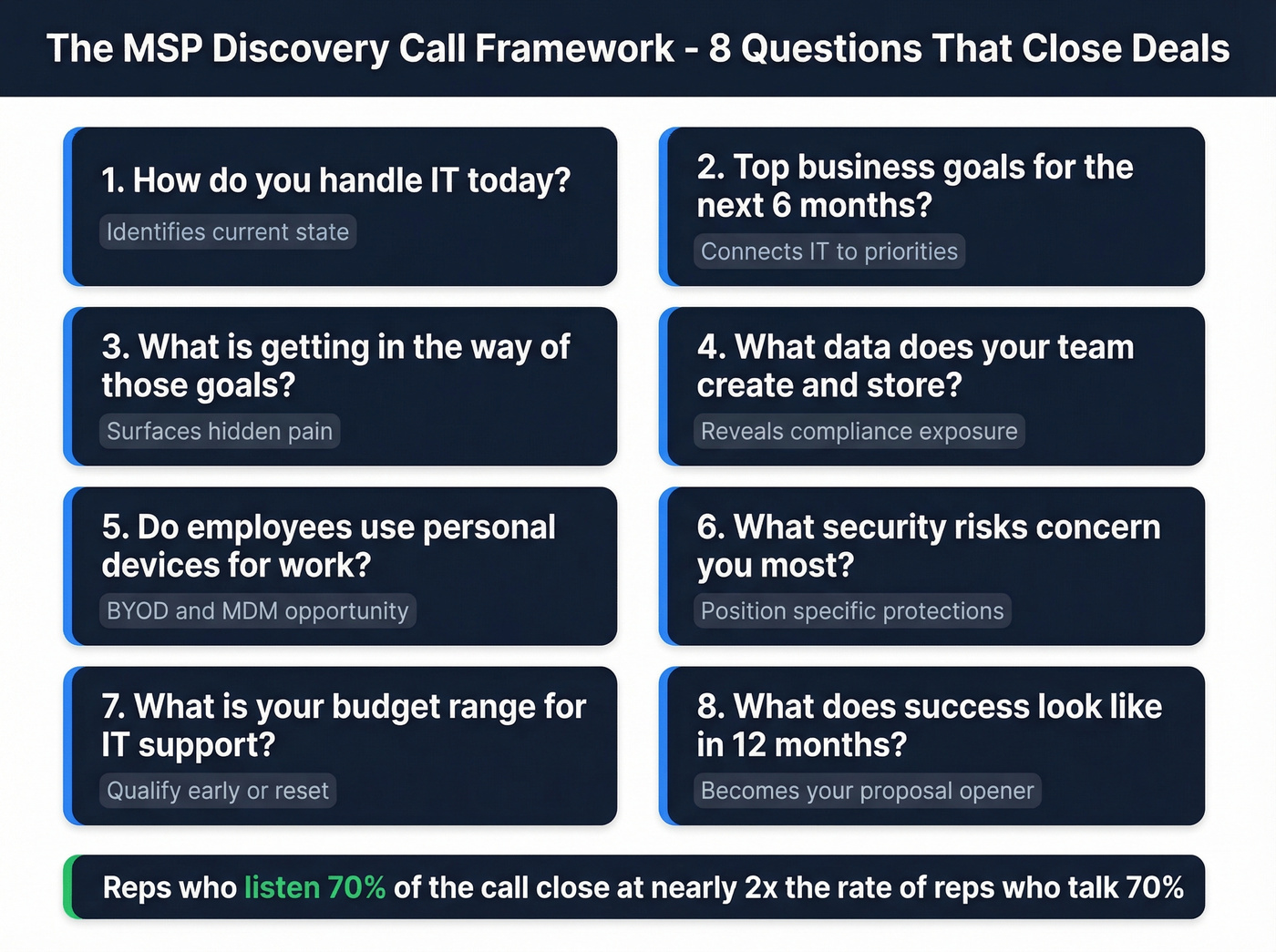 The MSP Discovery Call Framework - 8 Questions That Close Deals

1. How do you handle IT today?

Identifies current state

2. Top business goals for the next 6 months?

Connects IT to priorities

3. What is getting in the way of those goals?

Surfaces hidden pain

4. What data does your team create and store?

Reveals compliance exposure

5. Do employees use personal devices for work?

BYOD and MDM opportunity

6. What security risks concern you most?

Position specific protections

7. What is your budget range for IT support?

Qualify early or reset

8. What does success look like in 12 months?

Becomes your proposal opener

Reps who listen 70% of the call close at nearly 2x the rate of reps who talk 70%